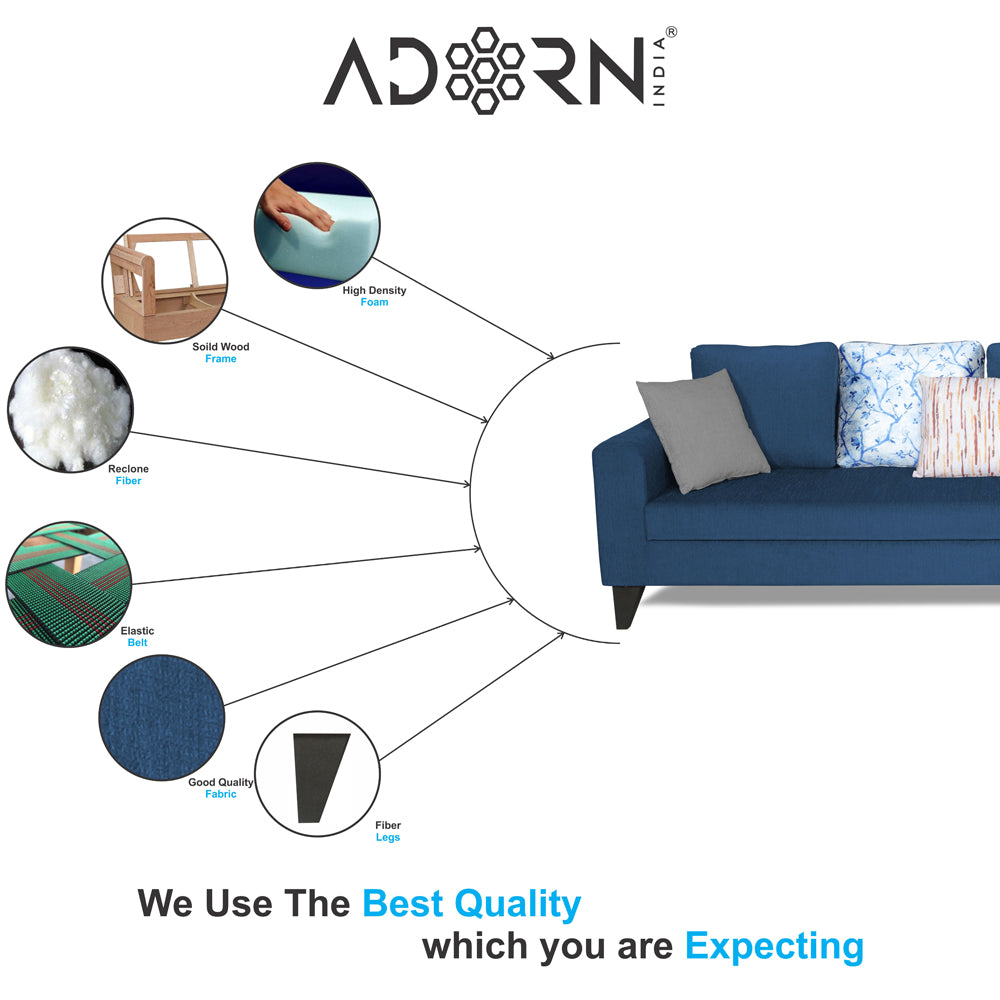 ADORN INDIA®

High Density
Foam

Soild Wood
Frame

Reclone
Fiber

Elastic
Belt

Good Quality
Fabric

Fiber
Legs

We Use The Best Quality
which you are Expecting